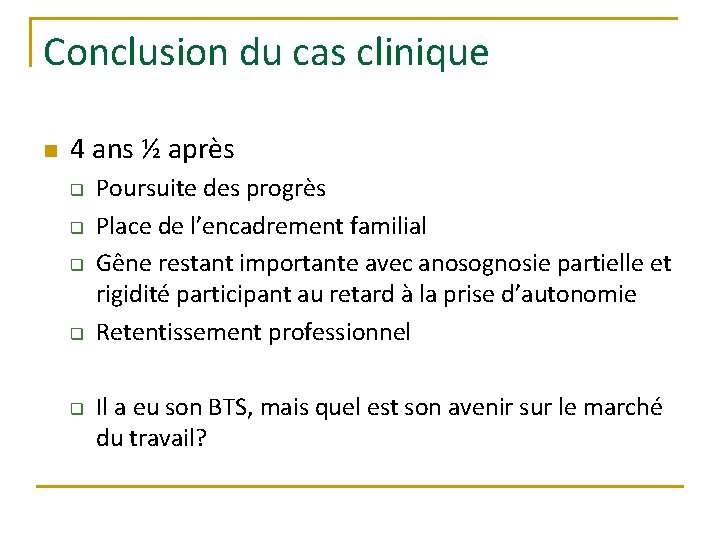 Conclusion du cas clinique

4 ans ½ après

Poursuite des progrès

Place de l’encadrement familial

Gêne restant importante avec anosognosie partielle et rigidité participant au retard à la prise d’autonomie

Retentissement professionnel

Il a eu son BTS, mais quel est son avenir sur le marché du travail?